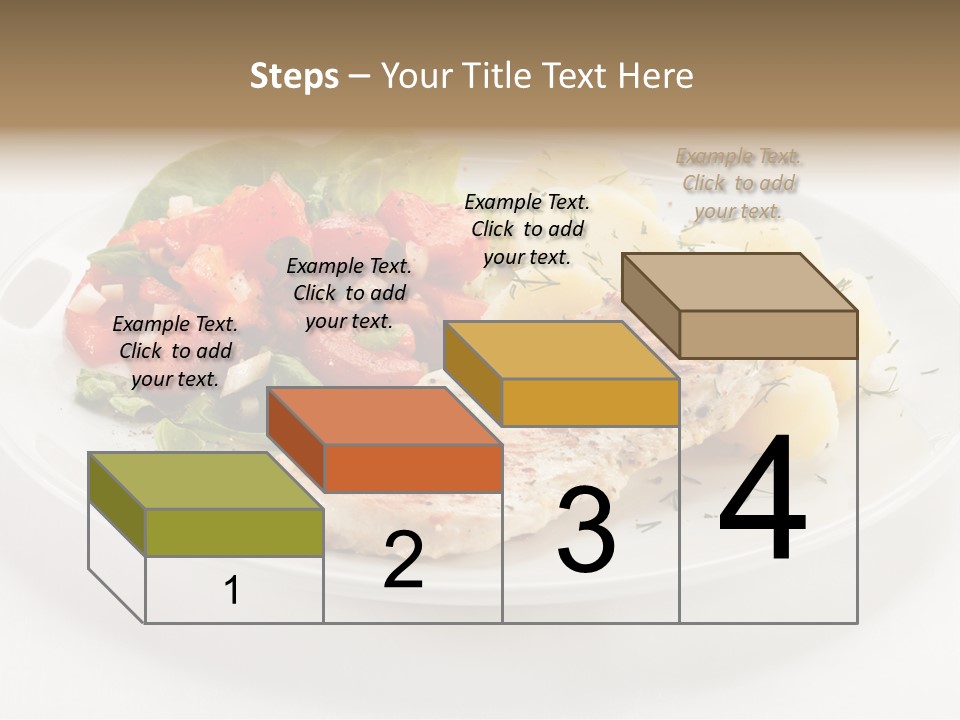 Steps – Your Title Text Here

Example Text. Click to add your text.

Example Text. Click to add your text.

Example Text. Click to add your text.

Example Text. Click to add your text.

1

2

3

4